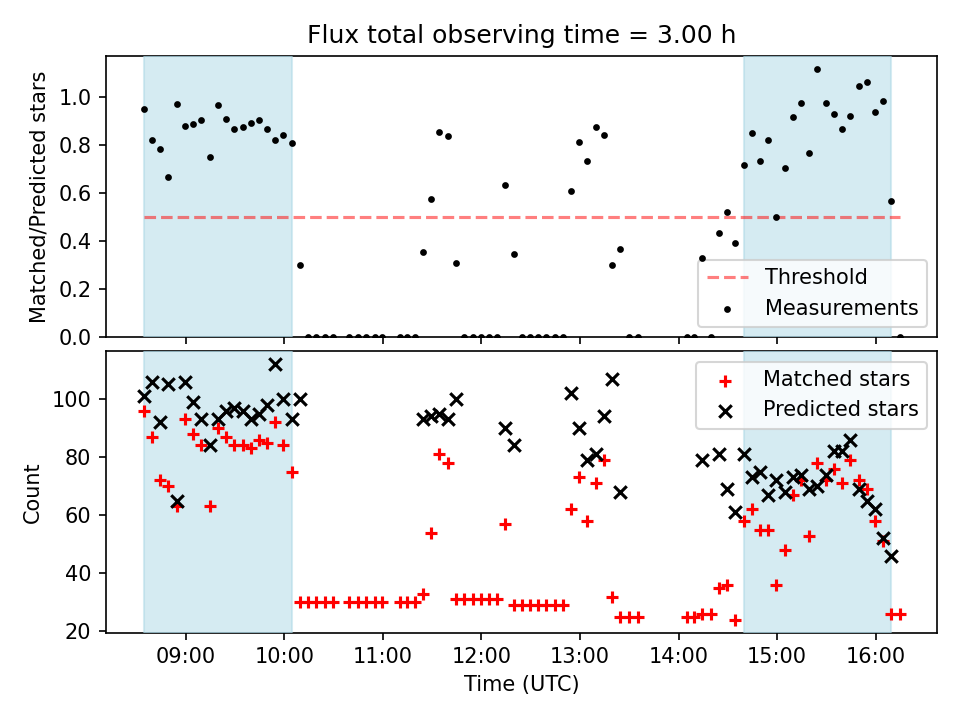 Flux total observing time = 3.00 h

Matched/Predicted stars

1.0
0.8
0.6
0.4
0.2
0.0

Threshold
Measurements

Count

100
80
60
40
20

Matched stars
Predicted stars

09:00
10:00
11:00
12:00
13:00
14:00
15:00
16:00

Time (UTC)